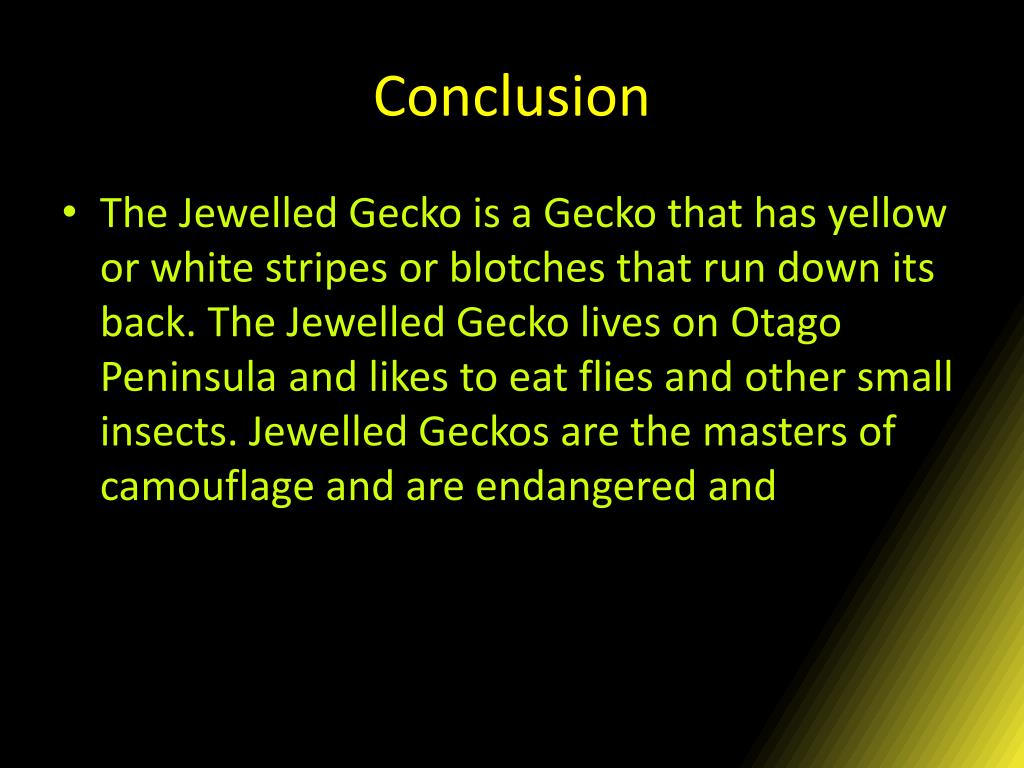 Conclusion

• The Jewelled Gecko is a Gecko that has yellow or white stripes or blotches that run down its back. The Jewelled Gecko lives on Otago Peninsula and likes to eat flies and other small insects. Jewelled Geckos are the masters of camouflage and are endangered and